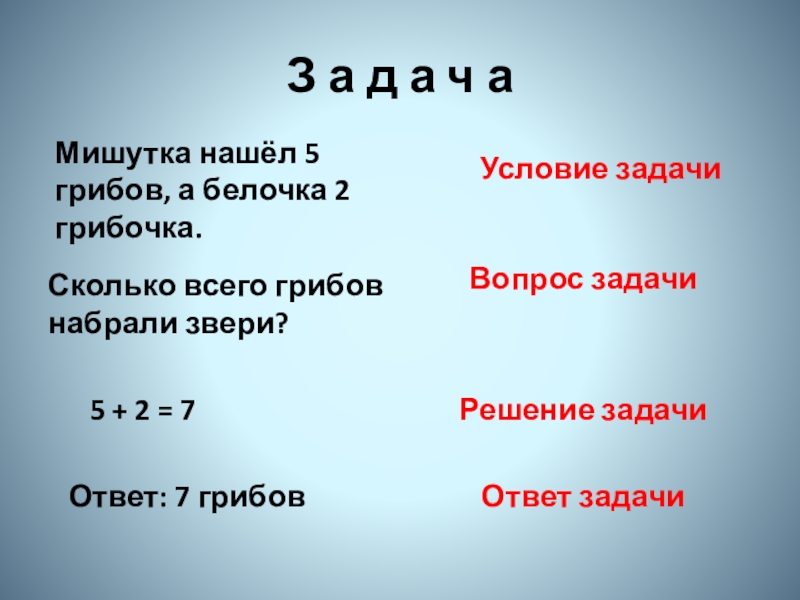 З а д а ч а

Мишутка нашёл 5 грибов, а белочка 2 грибочка.

Условие задачи

Сколько всего грибов набрали звери?

Вопрос задачи

$5 + 2 = 7$

Решение задачи

Ответ: 7 грибов

Ответ задачи